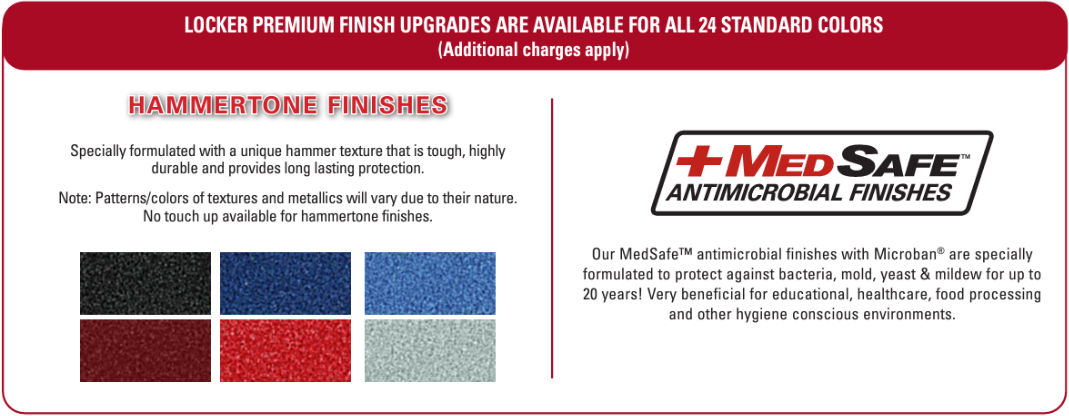 LOCKER PREMIUM FINISH UPGRADES ARE AVAILABLE FOR ALL 24 STANDARD COLORS
(Additional charges apply)

HAMMERTONE FINISHES

Specially formulated with a unique hammer texture that is tough, highly durable and provides long lasting protection.

Note: Patterns/colors of textures and metallics will vary due to their nature. No touch up available for hammertone finishes.

MEDSAFE™
ANTIMICROBIAL FINISHES

Our MedSafe™ antimicrobial finishes with Microban® are specially formulated to protect against bacteria, mold, yeast & mildew for up to 20 years! Very beneficial for educational, healthcare, food processing and other hygiene conscious environments.